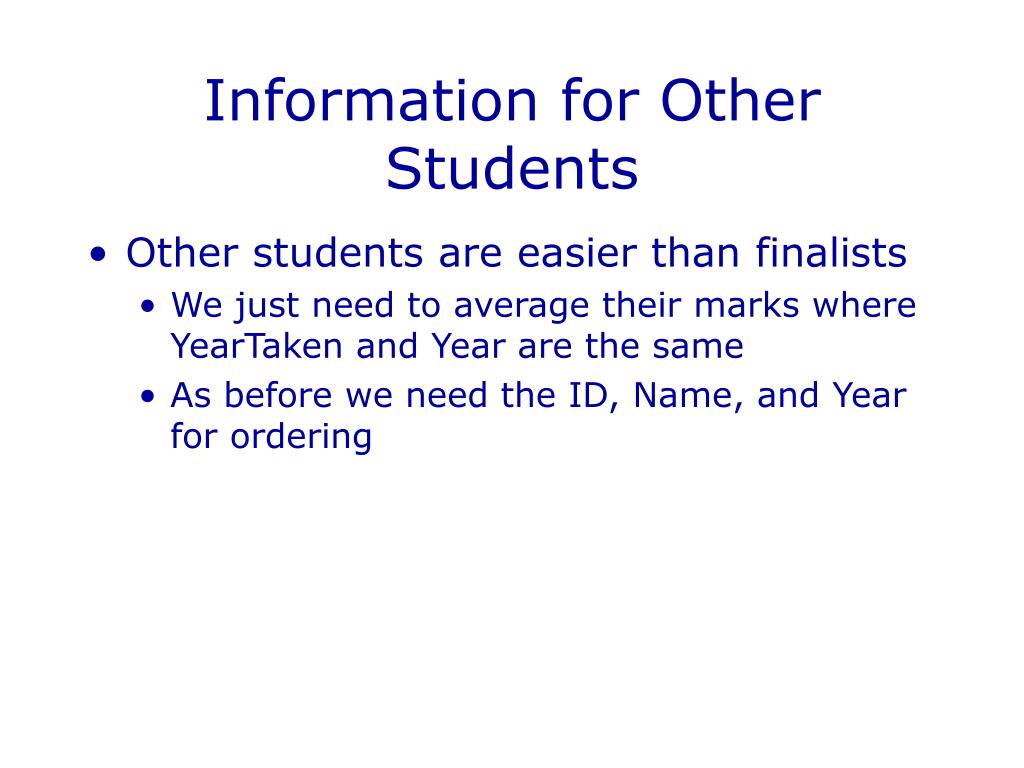 Information for Other Students

• Other students are easier than finalists
  • We just need to average their marks where YearTaken and Year are the same
  • As before we need the ID, Name, and Year for ordering